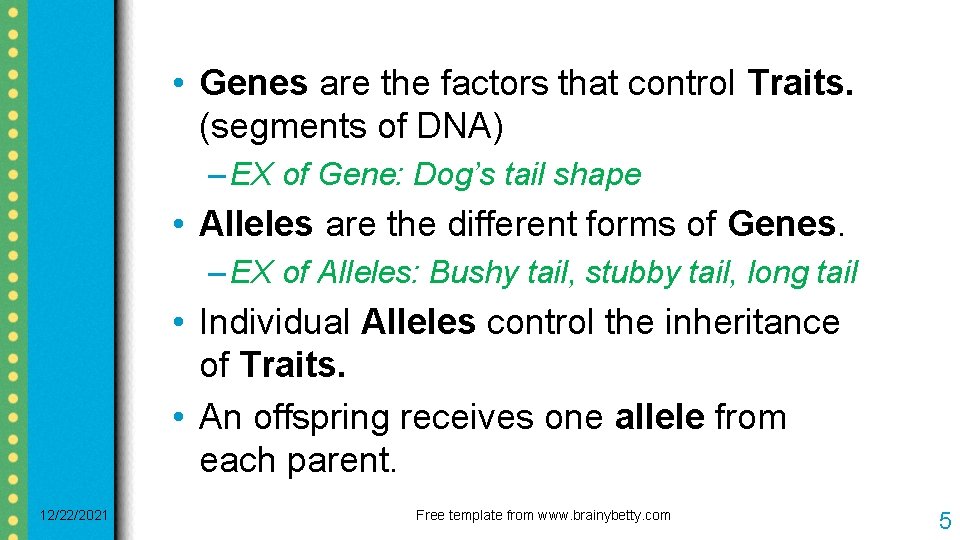 • Genes are the factors that control Traits. (segments of DNA)

– EX of Gene: Dog's tail shape

• Alleles are the different forms of Genes.

– EX of Alleles: Bushy tail, stubby tail, long tail

• Individual Alleles control the inheritance of Traits.

• An offspring receives one allele from each parent.

12/22/2021

Free template from www.brainybetty.com

5